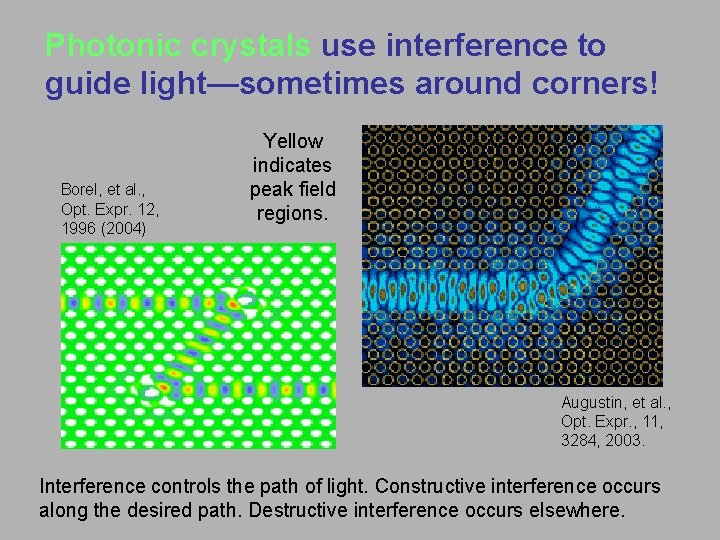 Photonic crystals use interference to guide light—sometimes around corners!

Borel, et al., Opt. Expr. 12, 1996 (2004)

Yellow indicates peak field regions.

Augustin, et al., Opt. Expr., 11, 3284, 2003.

Interference controls the path of light. Constructive interference occurs along the desired path. Destructive interference occurs elsewhere.